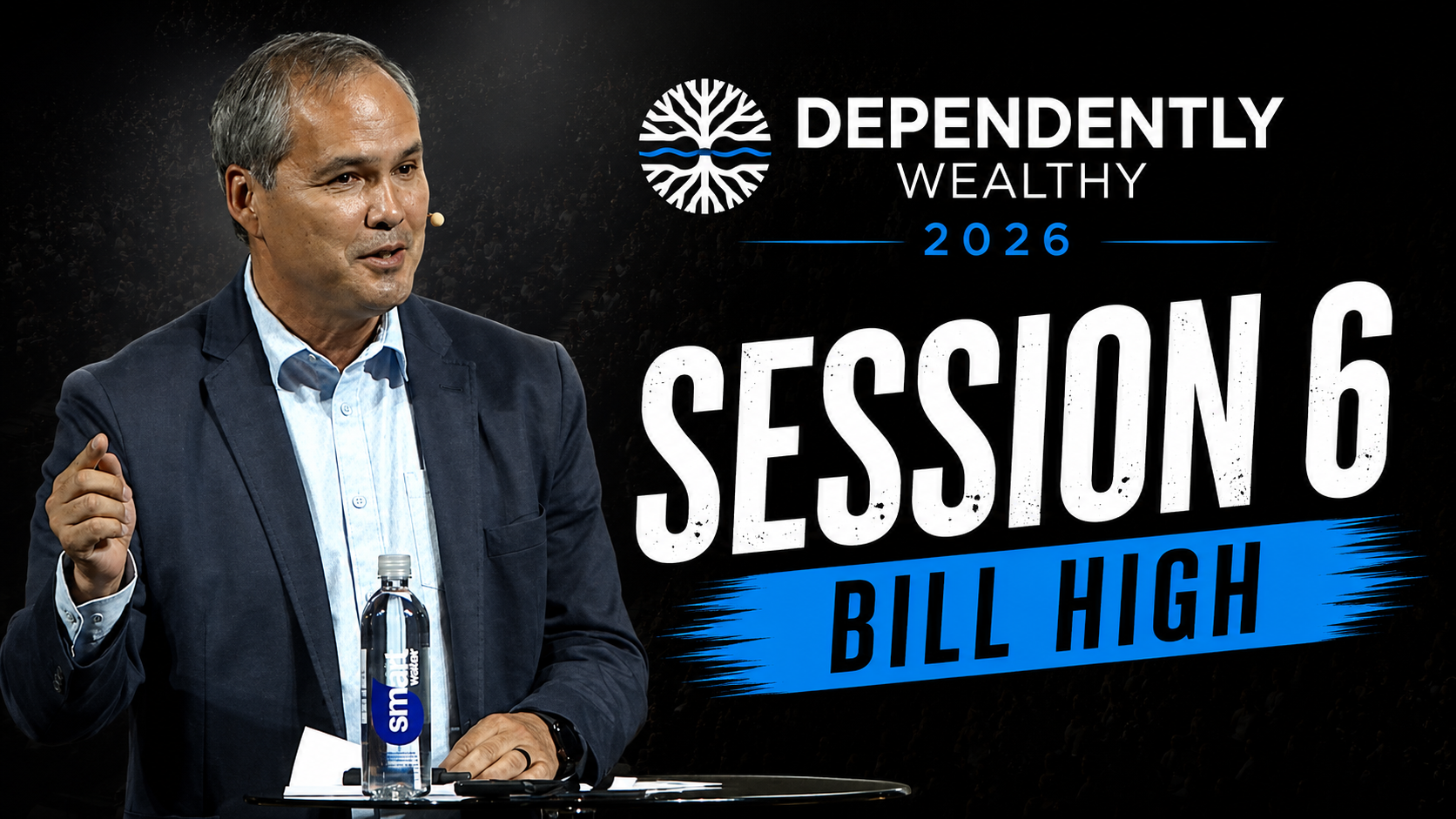 DEPENDENTLY
WEALTHY
2026

SESSION 6
BILL HIGH

smart water